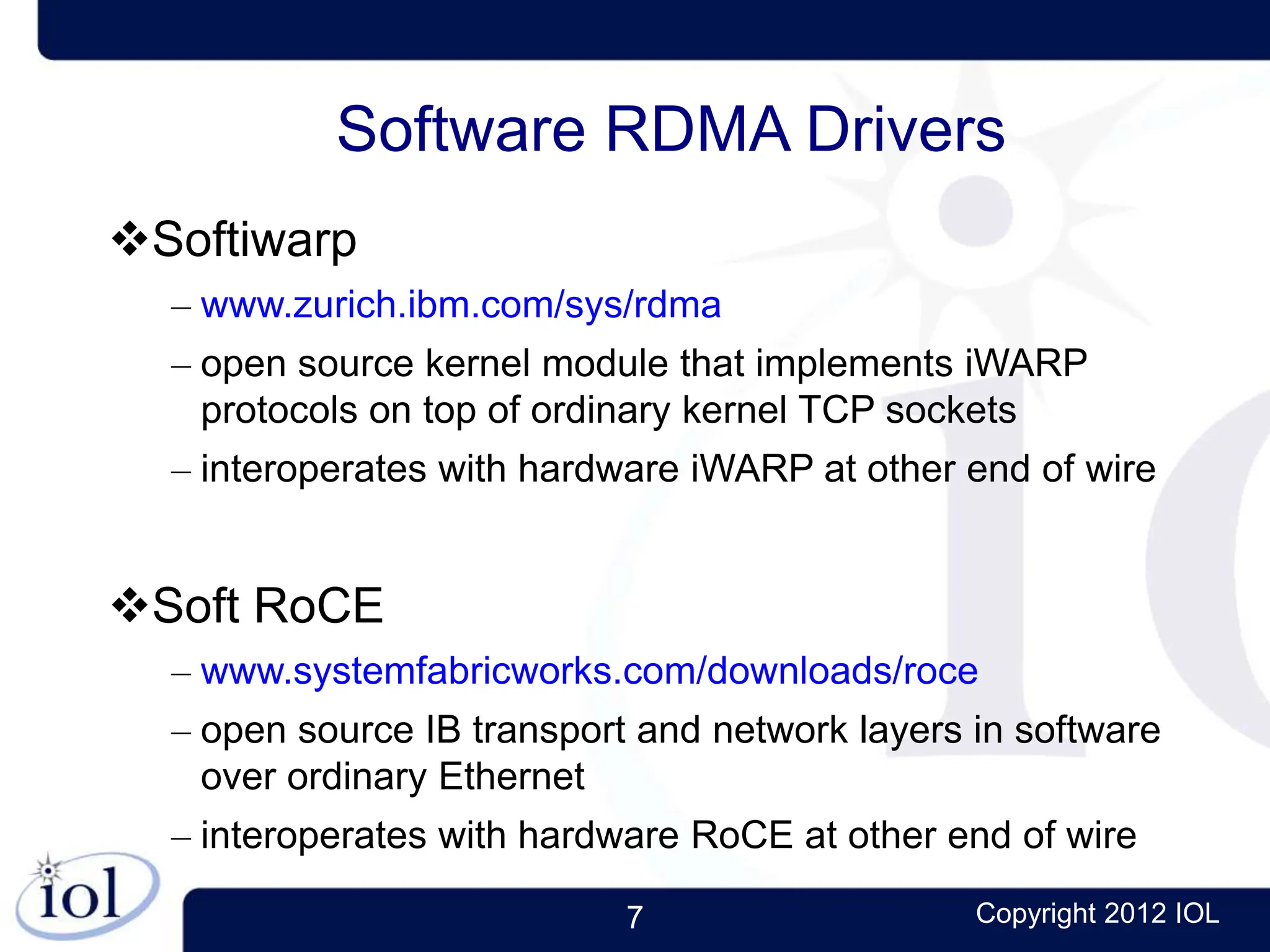 Software RDMA Drivers

❖Softiwarp
– www.zurich.ibm.com/sys/rdma
– open source kernel module that implements iWARP protocols on top of ordinary kernel TCP sockets
– interoperates with hardware iWARP at other end of wire

❖Soft RoCE
– www.systemfabricworks.com/downloads/roce
– open source IB transport and network layers in software over ordinary Ethernet
– interoperates with hardware RoCE at other end of wire

iol

7

Copyright 2012 IOL